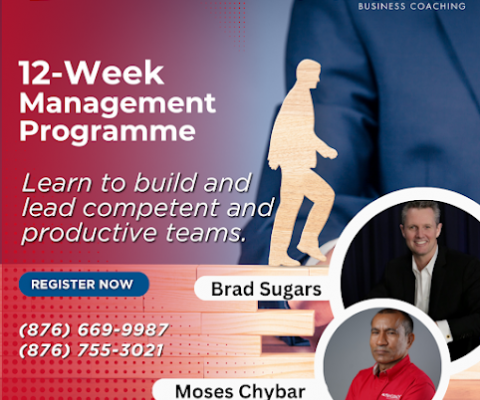 BUSINESS COACHING

12-Week Management Programme

Learn to build and lead competent and productive teams.

REGISTER NOW

(876) 669-9987
(876) 755-3021

Brad Sugars

Moses Chybar